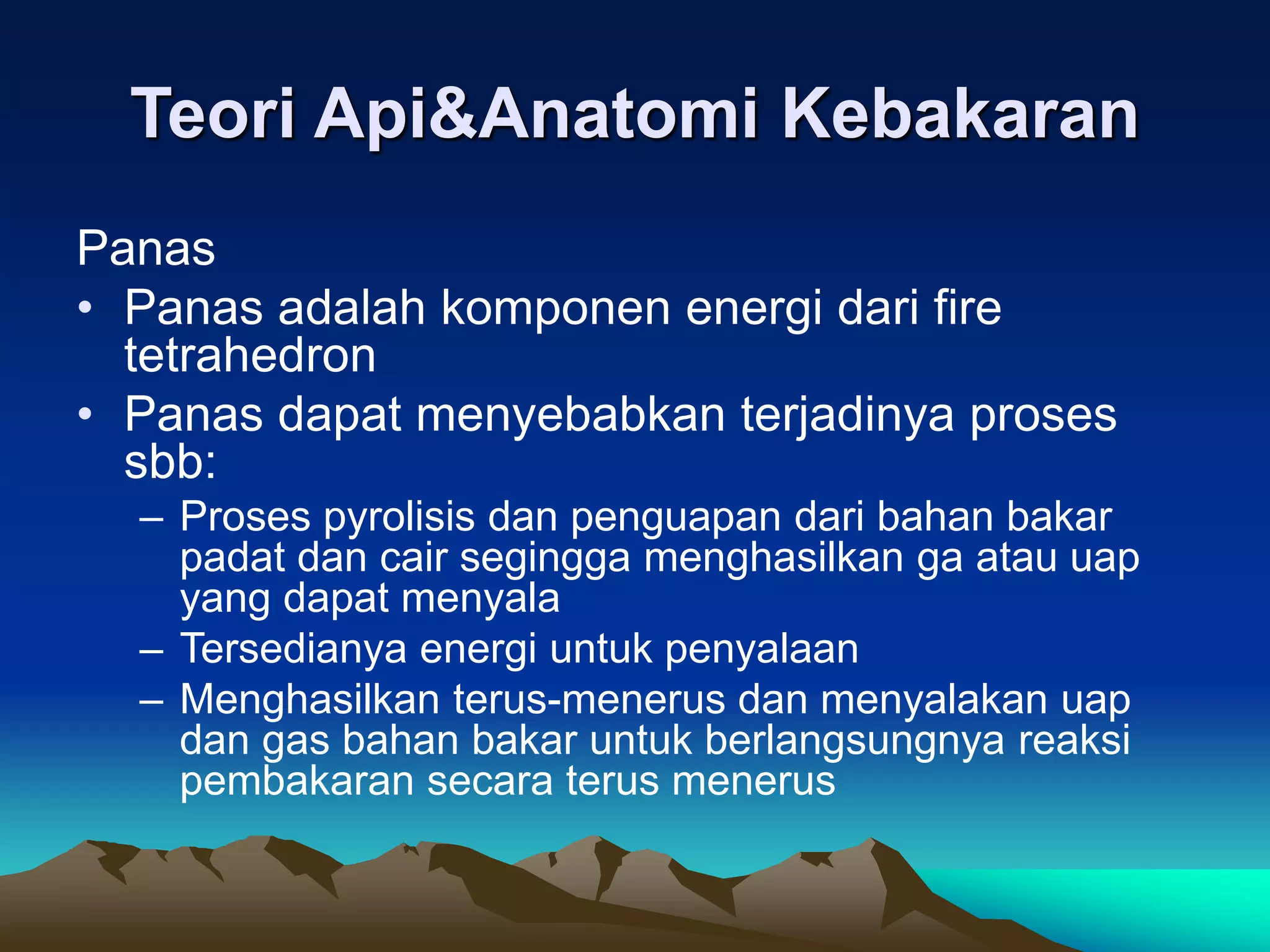 Teori Api&Anatomi Kebakaran

Panas

• Panas adalah komponen energi dari fire tetrahedron

• Panas dapat menyebabkan terjadinya proses sbb:

– Proses pyrolisis dan penguapan dari bahan bakar padat dan cair segingga menghasilkan ga atau uap yang dapat menyala

– Tersedianya energi untuk penyalaan

– Menghasilkan terus-menerus dan menyalakan uap dan gas bahan bakar untuk berlangsungnya reaksi pembakaran secara terus menerus